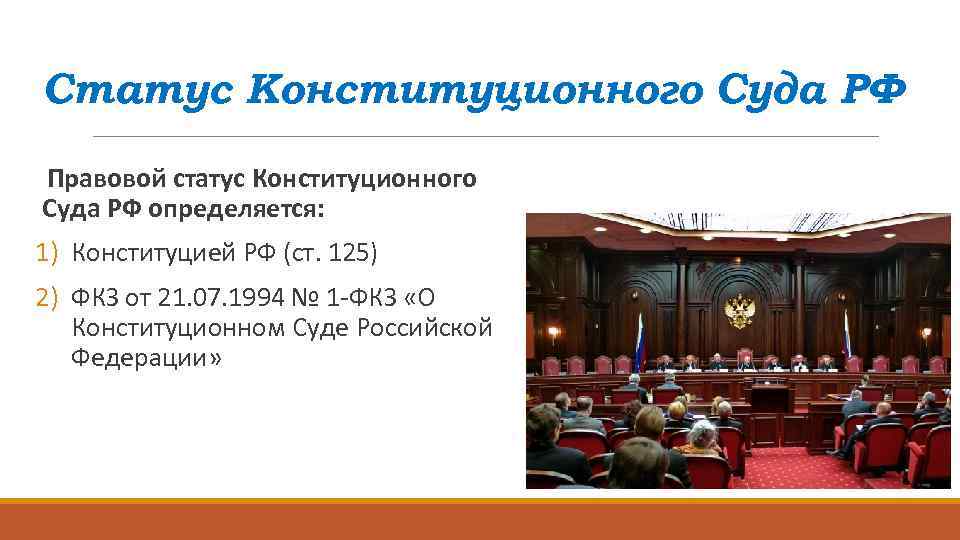 Статус Конституционного Суда РФ

Правовой статус Конституционного Суда РФ определяется:

1) Конституцией РФ (ст. 125)

2) ФКЗ от 21.07.1994 № 1-ФКЗ «О Конституционном Суде Российской Федерации»